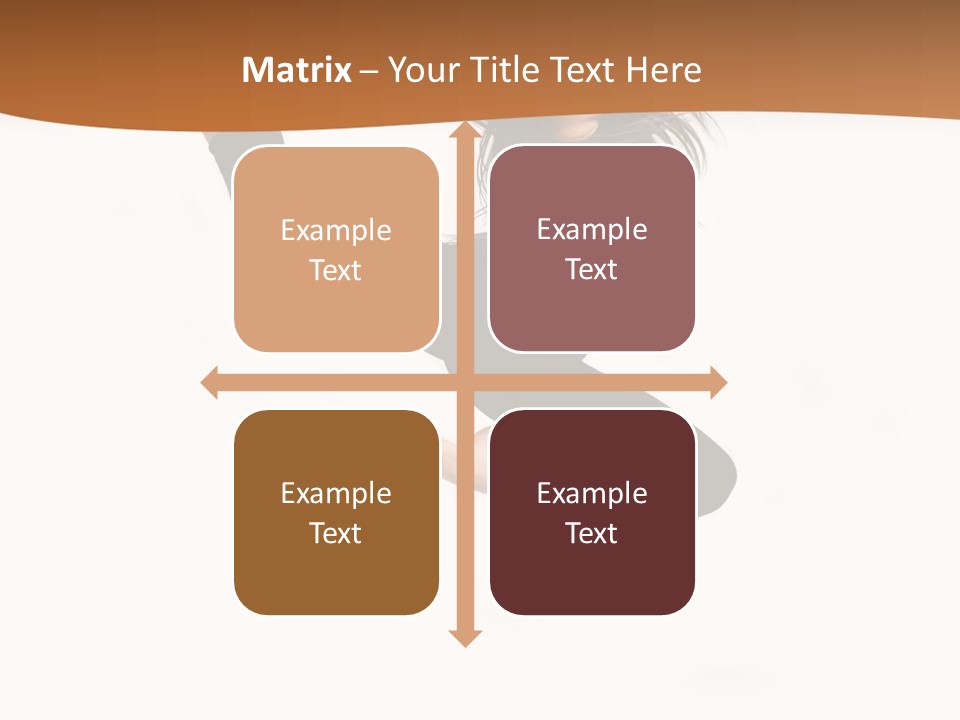 Matrix – Your Title Text Here

Example Text

Example Text

Example Text

Example Text